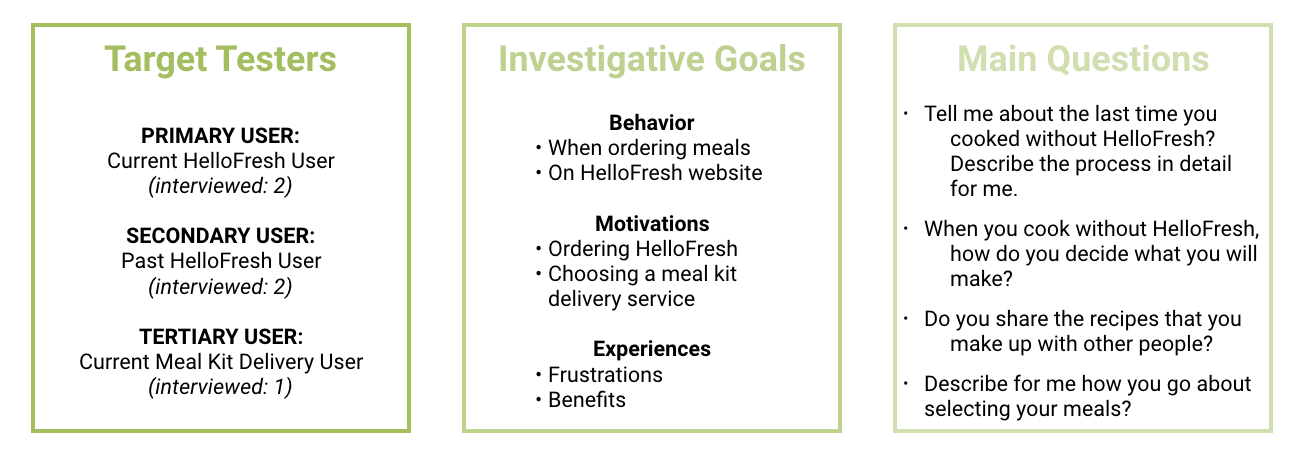 Target Testers

PRIMARY USER:
Current HelloFresh User
(interviewed: 2)

SECONDARY USER:
Past HelloFresh User
(interviewed: 2)

TERTIARY USER:
Current Meal Kit Delivery User
(interviewed: 1)

Investigative Goals

Behavior
• When ordering meals
• On HelloFresh website

Motivations
• Ordering HelloFresh
• Choosing a meal kit delivery service

Experiences
• Frustrations
• Benefits

Main Questions

• Tell me about the last time you cooked without HelloFresh? Describe the process in detail for me.

• When you cook without HelloFresh, how do you decide what you will make?

• Do you share the recipes that you make up with other people?

• Describe for me how you go about selecting your meals?